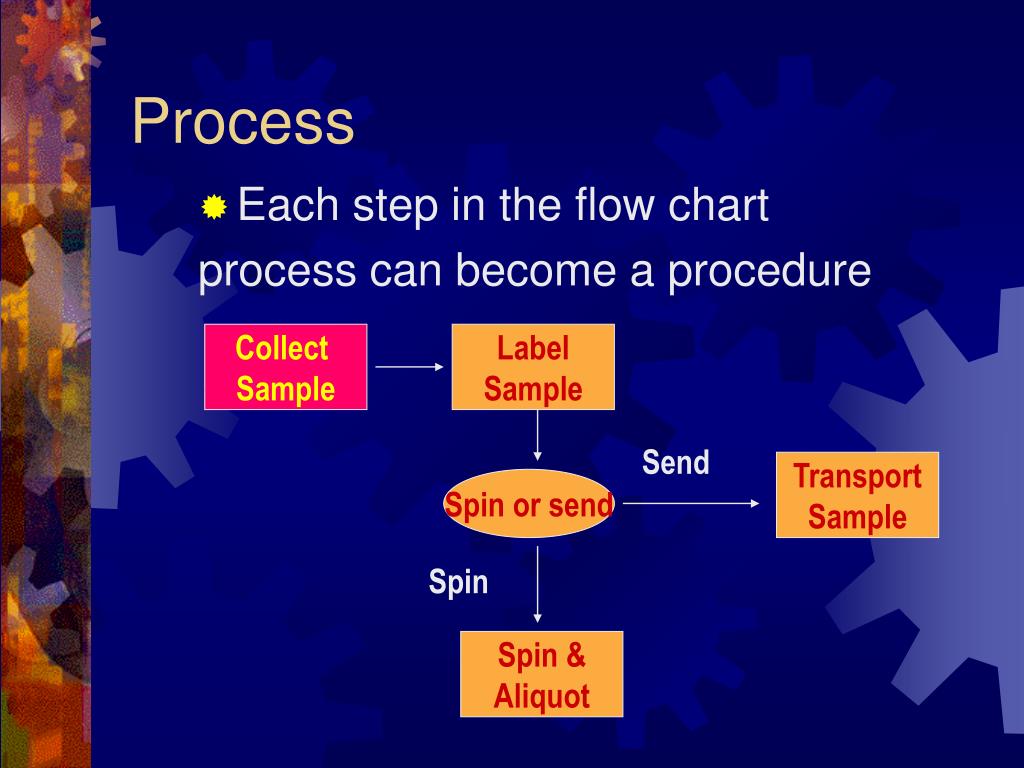 Process

Each step in the flow chart process can become a procedure

Collect Sample

Label Sample

Spin or send

Send

Transport Sample

Spin

Spin & Aliquot